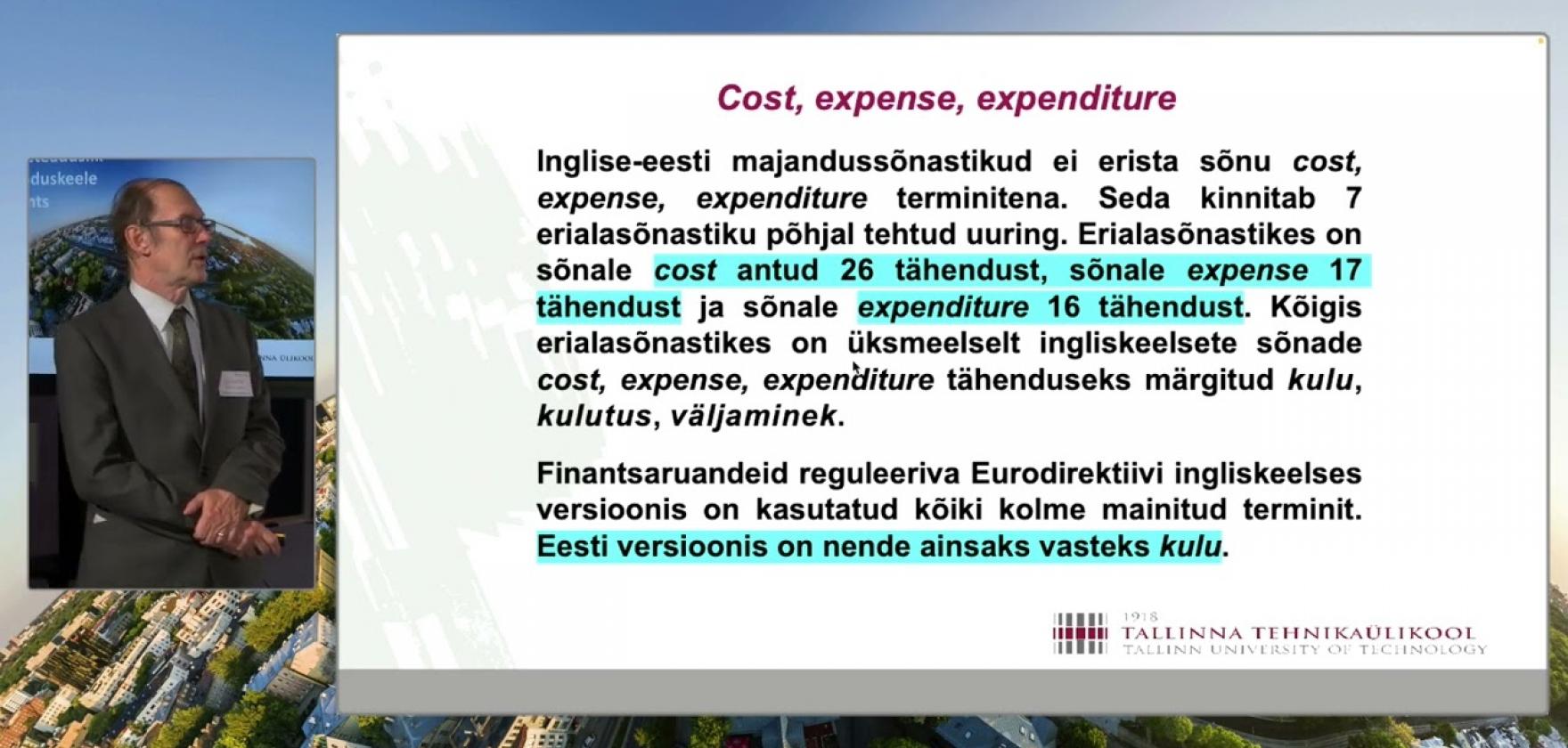 duskeele
nts

NNA ÜLIKOOL

Cost, expense, expenditure

Inglise-eesti majandussõnastikud ei erista sõnu cost, expense, expenditure terminitena. Seda kinnitab 7 erialasõnastiku põhjal tehtud uuring. Erialasõnastikes on sõnale cost antud 26 tähendust, sõnale expense 17 tähendust ja sõnale expenditure 16 tähendust. Kõigis erialasõnastikes on üksmeelselt ingliskeelsete sõnade cost, expense, expenditure tähenduseks märgitud kulu, kulutus, väljaminek.

Finantsaruandeid reguleeriva Eurodirektiivi ingliskeelses versioonis on kasutatud kõiki kolme mainitud terminit. Eesti versioonis on nende ainsaks vasteks kulu.

1918
TALLINNA TEHNIKAÜLIKOOL
TALLINN UNIVERSITY OF TECHNOLOGY